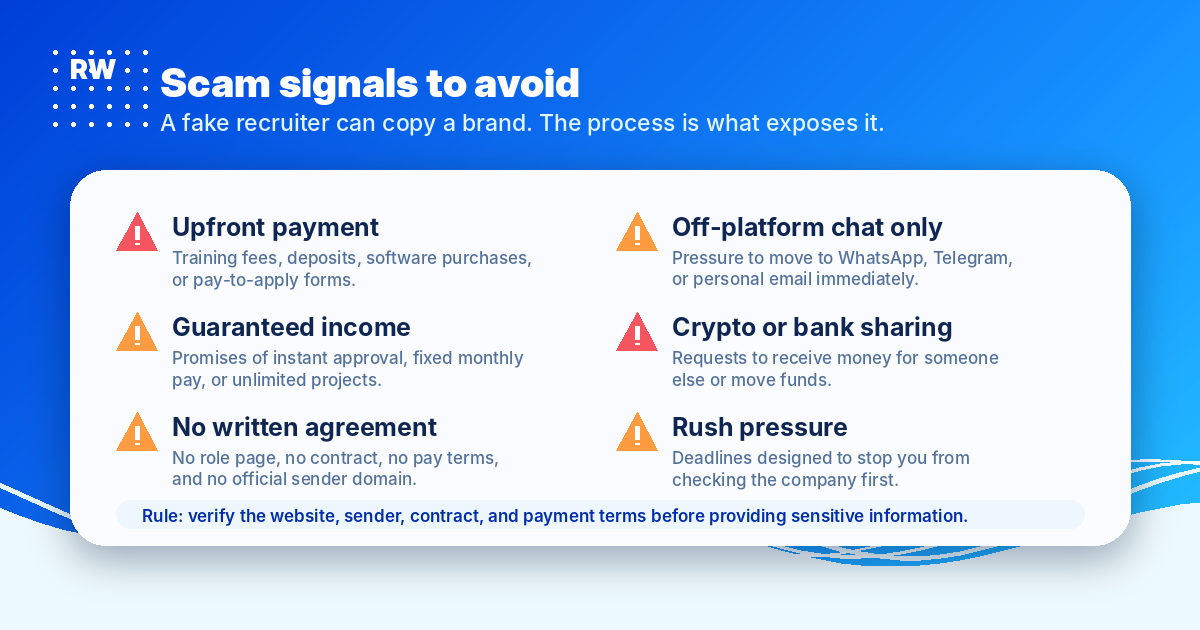 RW

Scam signals to avoid

A fake recruiter can copy a brand. The process is what exposes it.

Upfront payment
Training fees, deposits, software purchases, or pay-to-apply forms.

Guaranteed income
Promises of instant approval, fixed monthly pay, or unlimited projects.

No written agreement
No role page, no contract, no pay terms, and no official sender domain.

Off-platform chat only
Pressure to move to WhatsApp, Telegram, or personal email immediately.

Crypto or bank sharing
Requests to receive money for someone else or move funds.

Rush pressure
Deadlines designed to stop you from checking the company first.

Rule: verify the website, sender, contract, and payment terms before providing sensitive information.